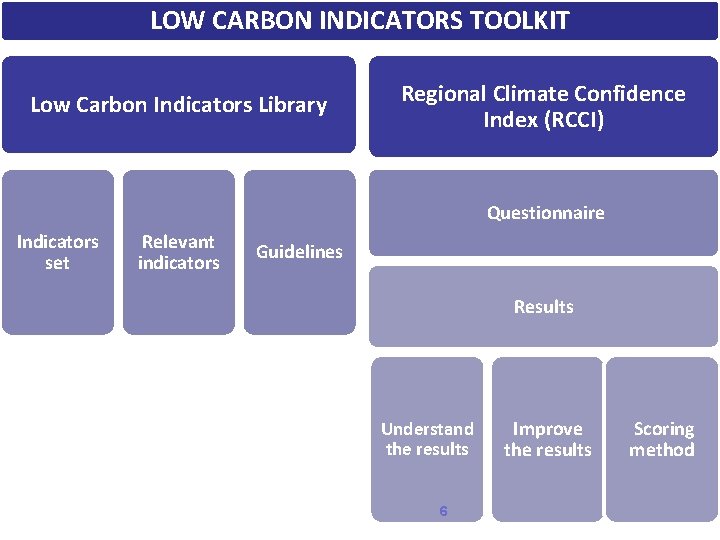 LOW CARBON INDICATORS TOOLKIT

Low Carbon Indicators Library

Indicators set

Relevant indicators

Guidelines

Regional Climate Confidence Index (RCCI)

Questionnaire

Results

Understand the results

Improve the results

Scoring method

6